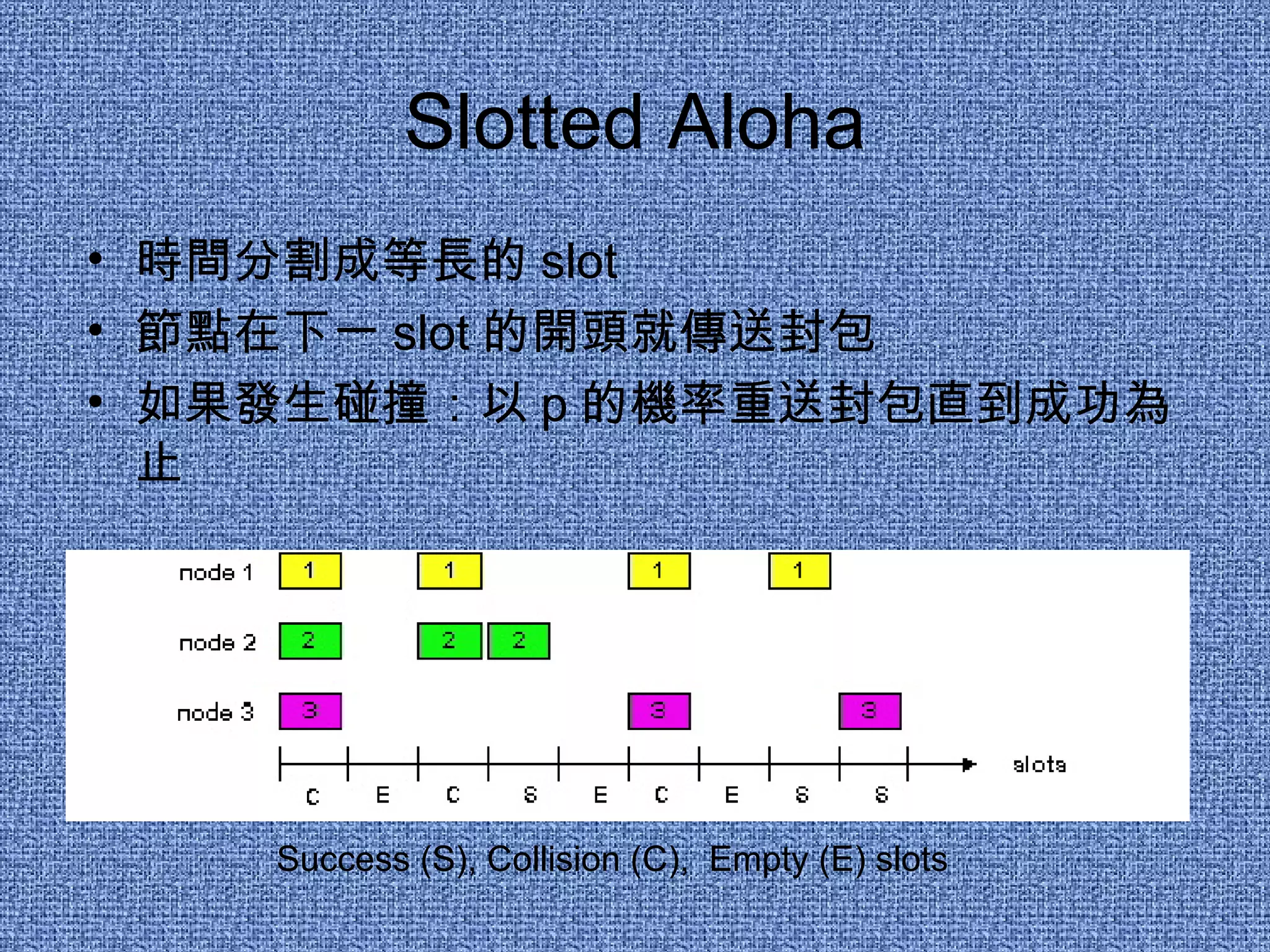 Slotted Aloha

• 時間分割成等長的 slot
• 節點在下一 slot 的開頭就傳送封包
• 如果發生碰撞：以 p 的機率重送封包直到成功為止

node 1 1 1 1 1
node 2 2 2 2
node 3 3 3 3
slots
C E C S E C E S S

Success (S), Collision (C), Empty (E) slots